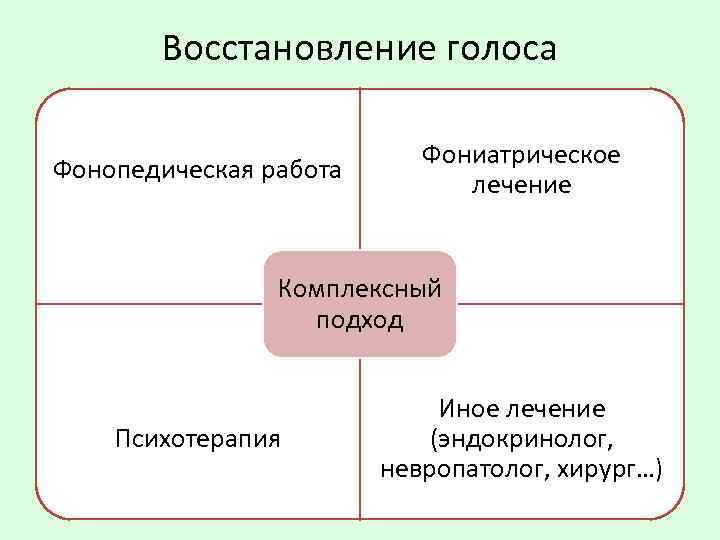 Восстановление голоса

Фонопедическая работа

Фониатрическое лечение

Комплексный подход

Психотерапия

Иное лечение (эндокринолог, невропатолог, хирург…)